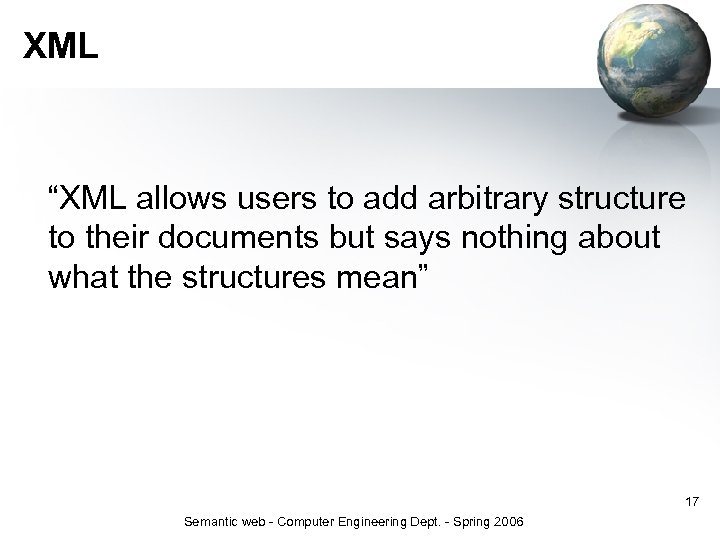 XML

“XML allows users to add arbitrary structure to their documents but says nothing about what the structures mean”

17

Semantic web - Computer Engineering Dept. - Spring 2006